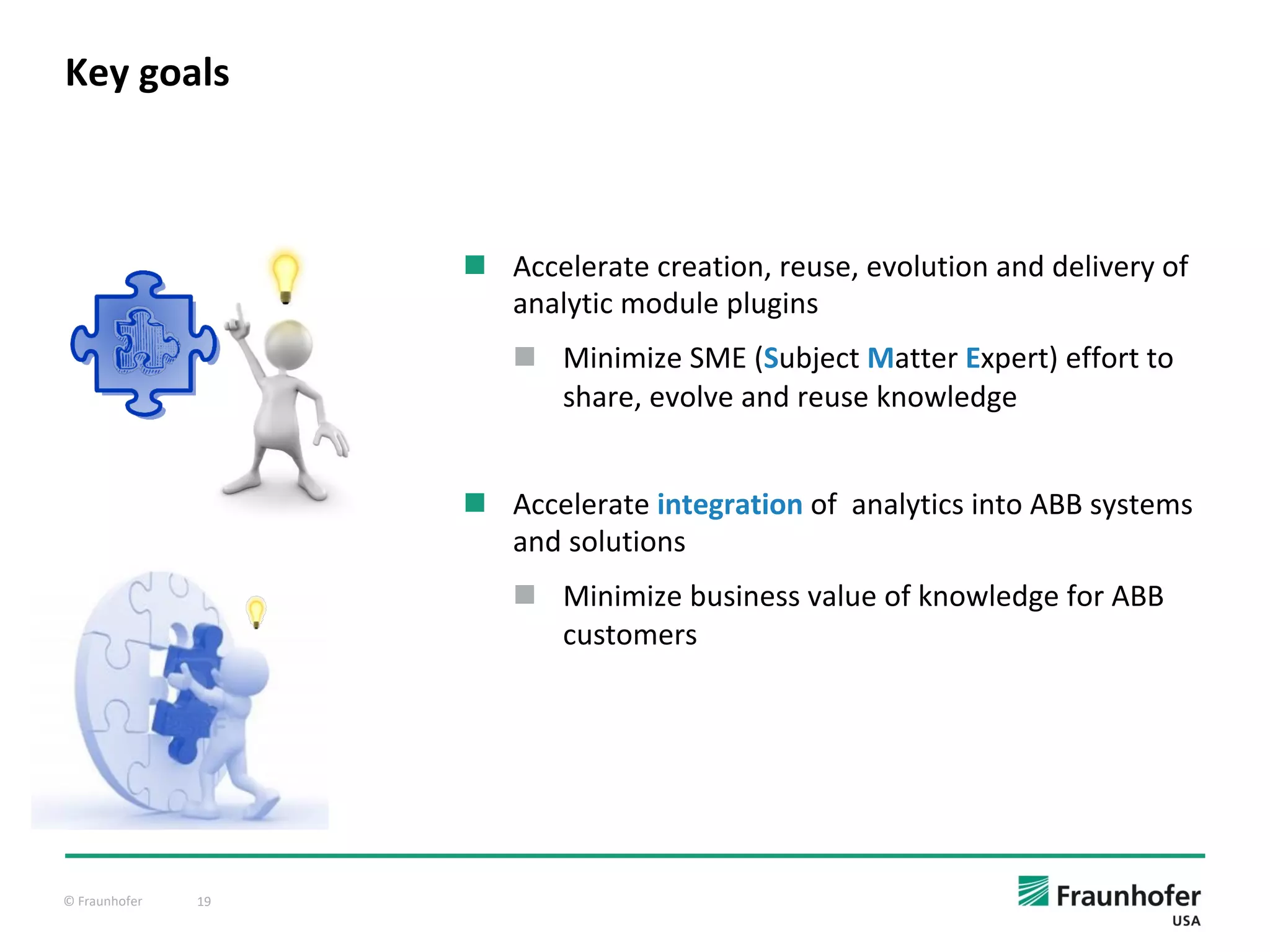 Key goals

Accelerate creation, reuse, evolution and delivery of analytic module plugins

Minimize SME (Subject Matter Expert) effort to share, evolve and reuse knowledge

Accelerate integration of analytics into ABB systems and solutions

Minimize business value of knowledge for ABB customers

© Fraunhofer 19

Fraunhofer USA